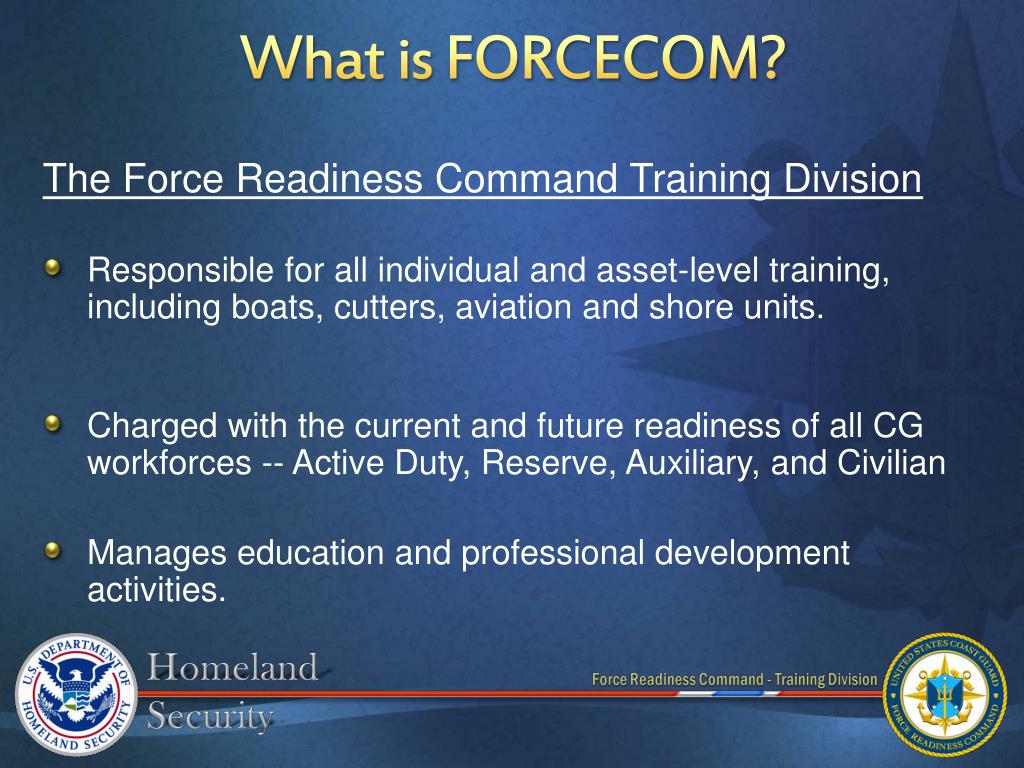 What is FORCECOM?

The Force Readiness Command Training Division

Responsible for all individual and asset-level training, including boats, cutters, aviation and shore units.

Charged with the current and future readiness of all CG workforces -- Active Duty, Reserve, Auxiliary, and Civilian

Manages education and professional development activities.

U.S. DEPARTMENT OF HOMELAND SECURITY

Homeland Security

Force Readiness Command - Training Division

UNITED STATES COAST GUARD FORCE READINESS COMMAND